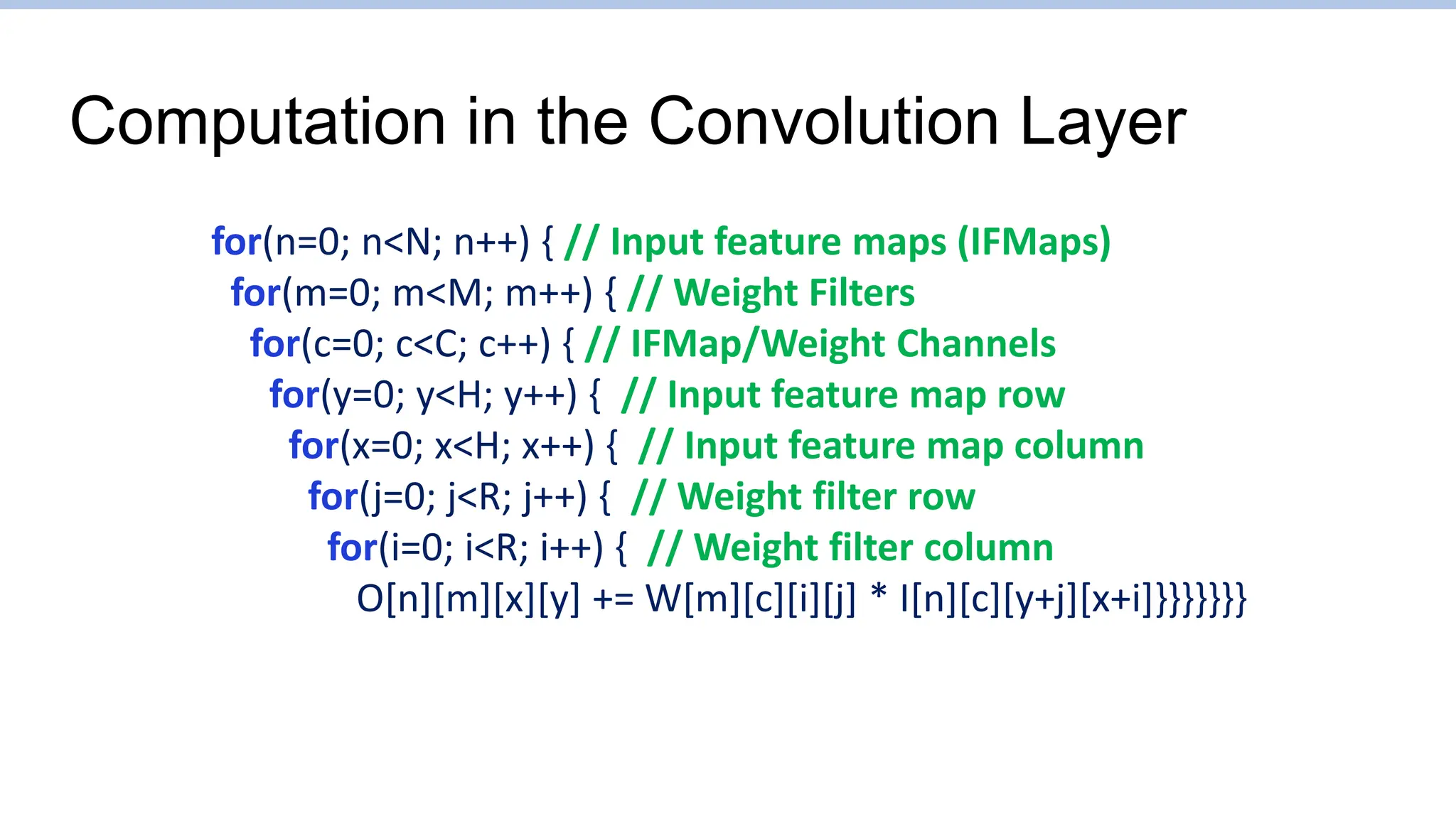 Computation in the Convolution Layer

for(n=0; n<N; n++) { // Input feature maps (IFMaps)
for(m=0; m<M; m++) { // Weight Filters
for(c=0; c<C; c++) { // IFMap/Weight Channels
for(y=0; y<H; y++) { // Input feature map row
for(x=0; x<H; x++) { // Input feature map column
for(j=0; j<R; j++) { // Weight filter row
for(i=0; i<R; i++) { // Weight filter column
O[n][m][x][y] += W[m][c][i][j] * I[n][c][y+j][x+i]}}}}}}}